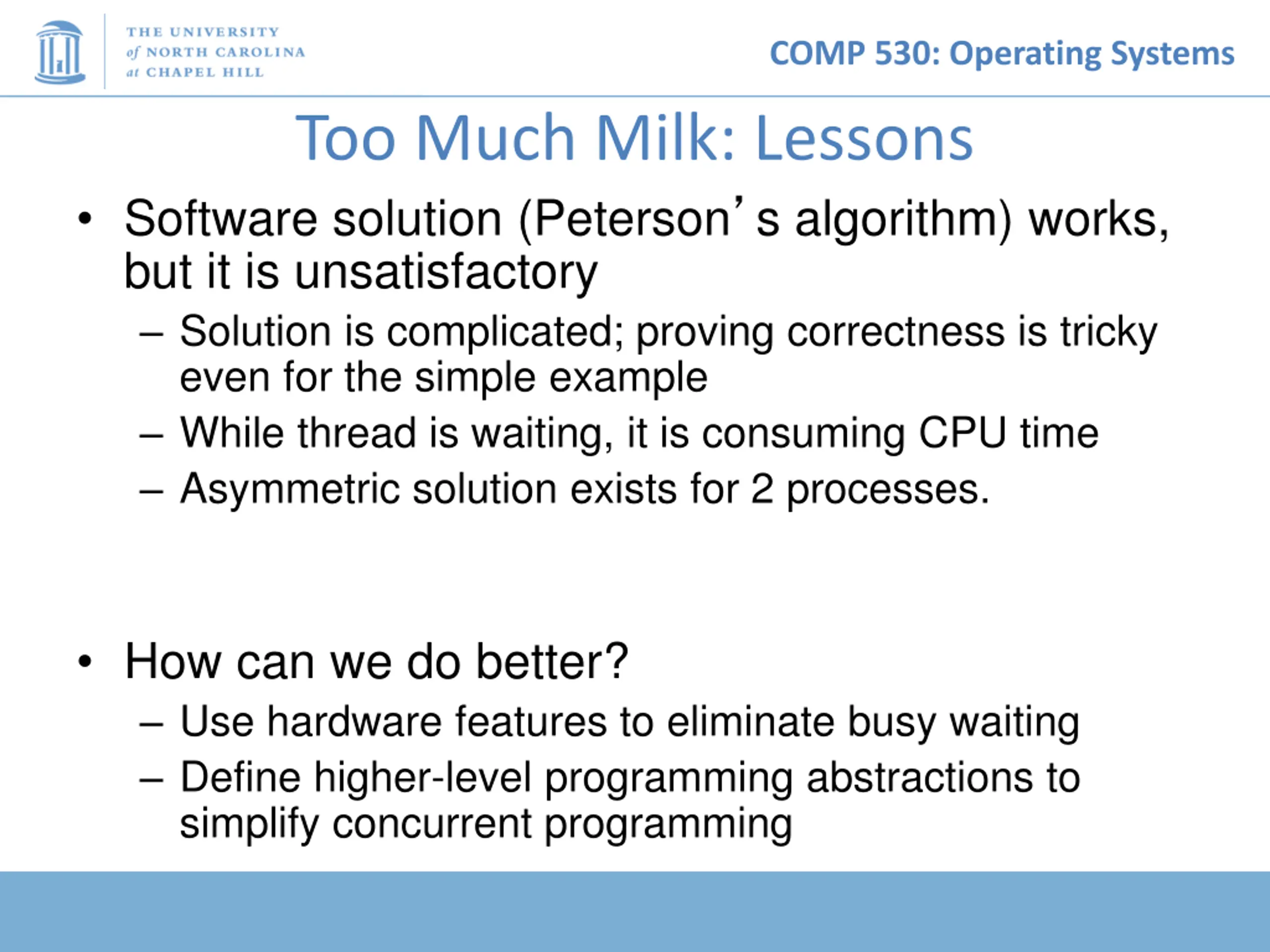 THE UNIVERSITY of NORTH CAROLINA at CHAPEL HILL

COMP 530: Operating Systems

Too Much Milk: Lessons

• Software solution (Peterson’s algorithm) works, but it is unsatisfactory
– Solution is complicated; proving correctness is tricky even for the simple example
– While thread is waiting, it is consuming CPU time
– Asymmetric solution exists for 2 processes.

• How can we do better?
– Use hardware features to eliminate busy waiting
– Define higher-level programming abstractions to simplify concurrent programming